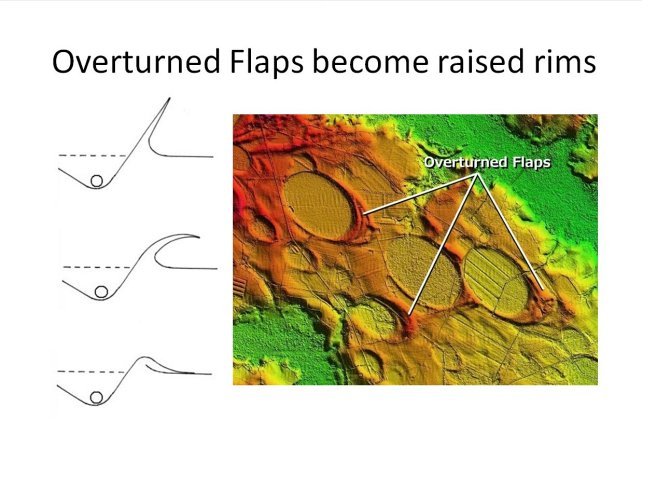 Overturned Flaps become raised rims

Overturned Flaps